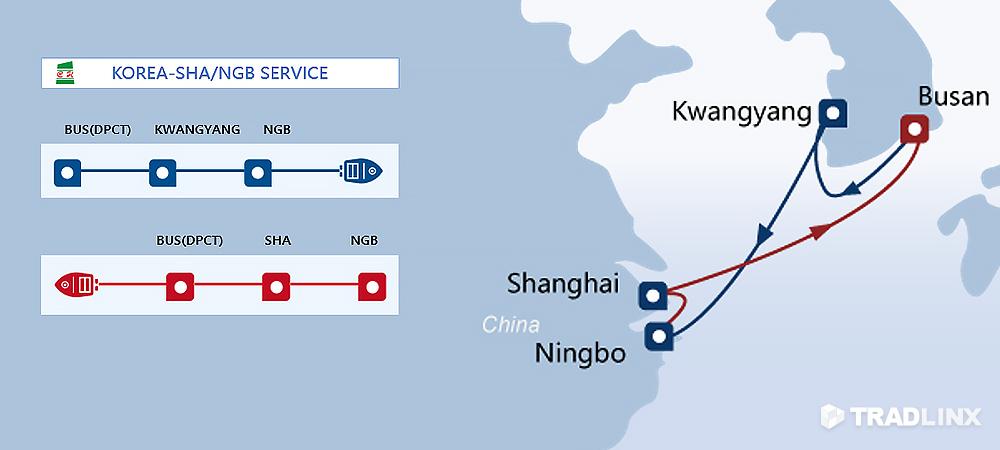 KOREA-SHA/NGB SERVICE

BUS(DPCT) KWANGYANG NGB

BUS(DPCT) SHA NGB

Kwangyang

Busan

Shanghai

China

Ningbo

TRADLINX